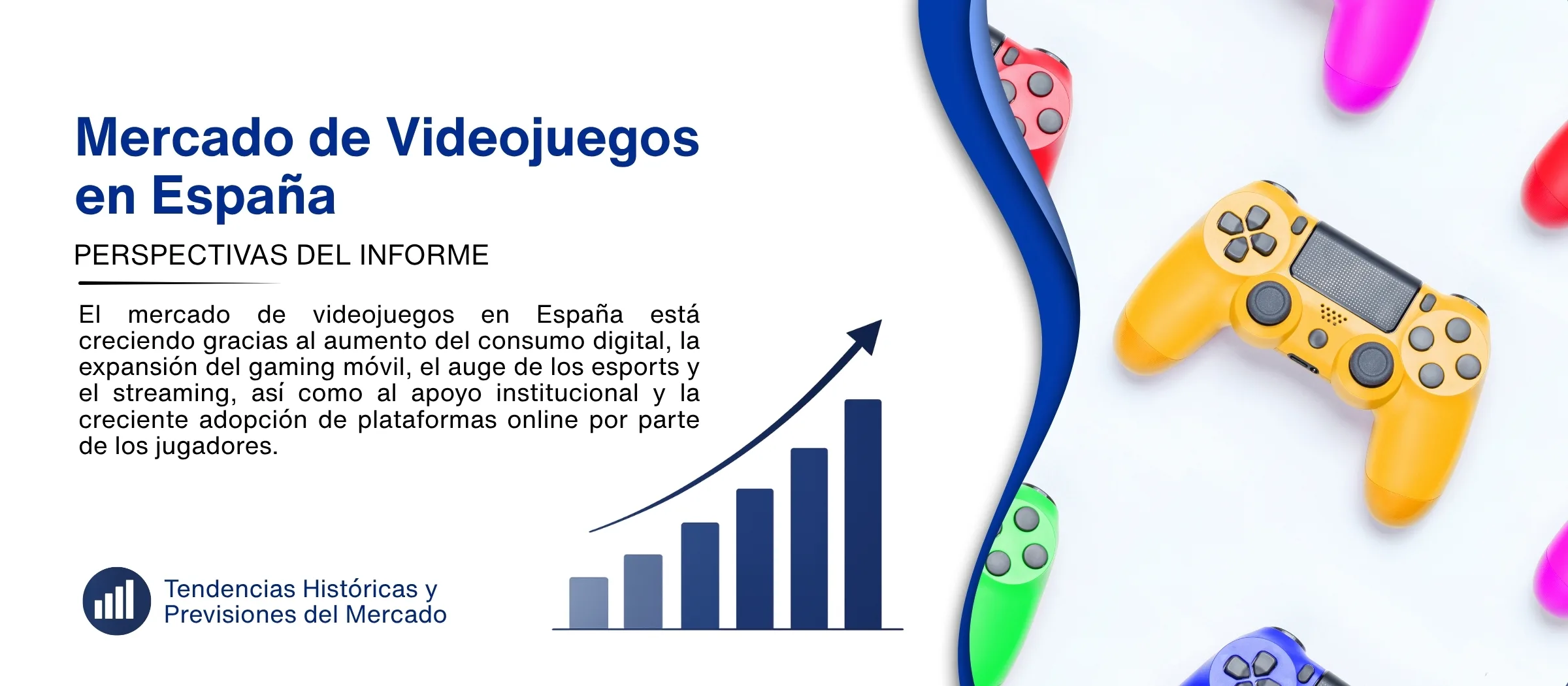 Mercado de Videojuegos en España

PERSPECTIVAS DEL INFORME

El mercado de videojuegos en España está creciendo gracias al aumento del consumo digital, la expansión del gaming móvil, el auge de los esports y el streaming, así como al apoyo institucional y la creciente adopción de plataformas online por parte de los jugadores.

Tendencias Históricas y Previsiones del Mercado